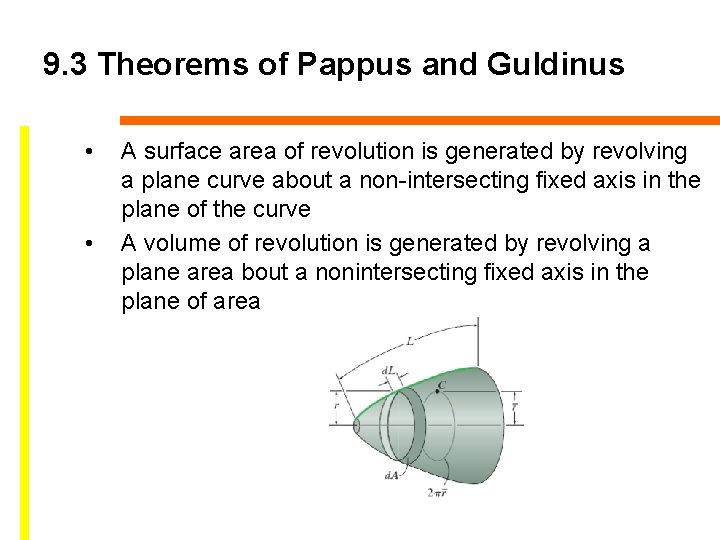 9.3 Theorems of Pappus and Guldinus

• A surface area of revolution is generated by revolving a plane curve about a non-intersecting fixed axis in the plane of the curve

• A volume of revolution is generated by revolving a plane area bout a nonintersecting fixed axis in the plane of area

$L$
$dL$
$C$
$r$
$\bar{r}$
$dA$
$2\pi\bar{r}$